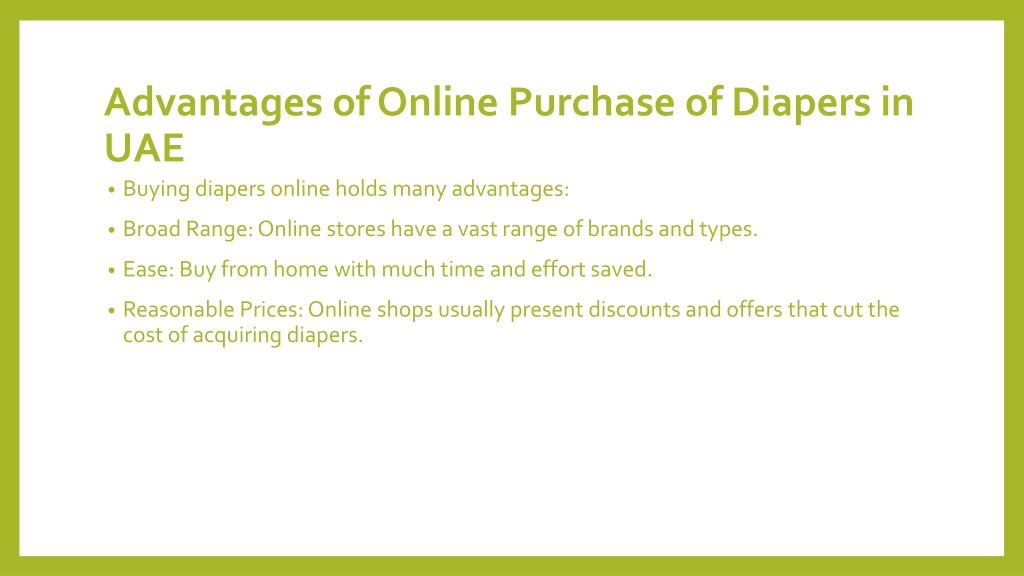 Advantages of Online Purchase of Diapers in UAE

• Buying diapers online holds many advantages:

• Broad Range: Online stores have a vast range of brands and types.

• Ease: Buy from home with much time and effort saved.

• Reasonable Prices: Online shops usually present discounts and offers that cut the cost of acquiring diapers.